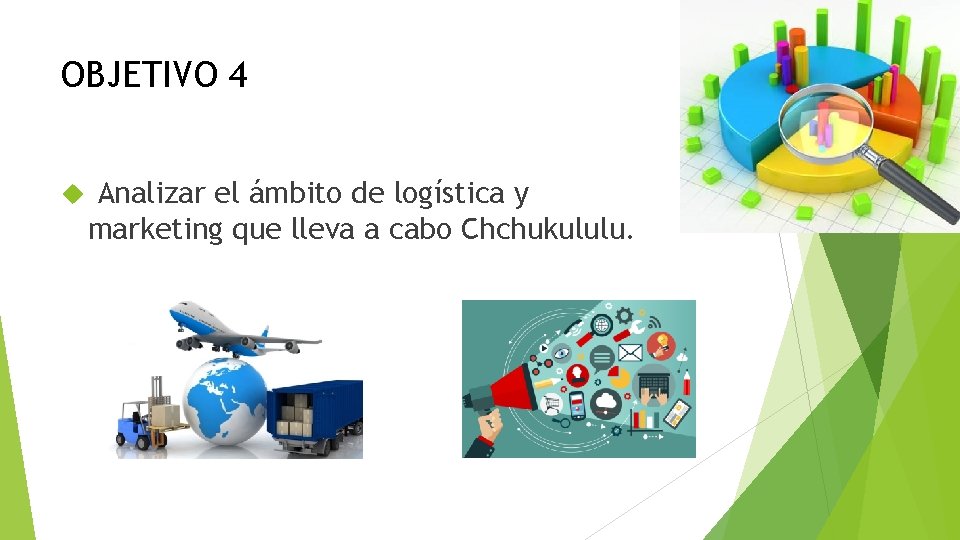 OBJETIVO 4

Analizar el ámbito de logística y marketing que lleva a cabo Chchukululu.